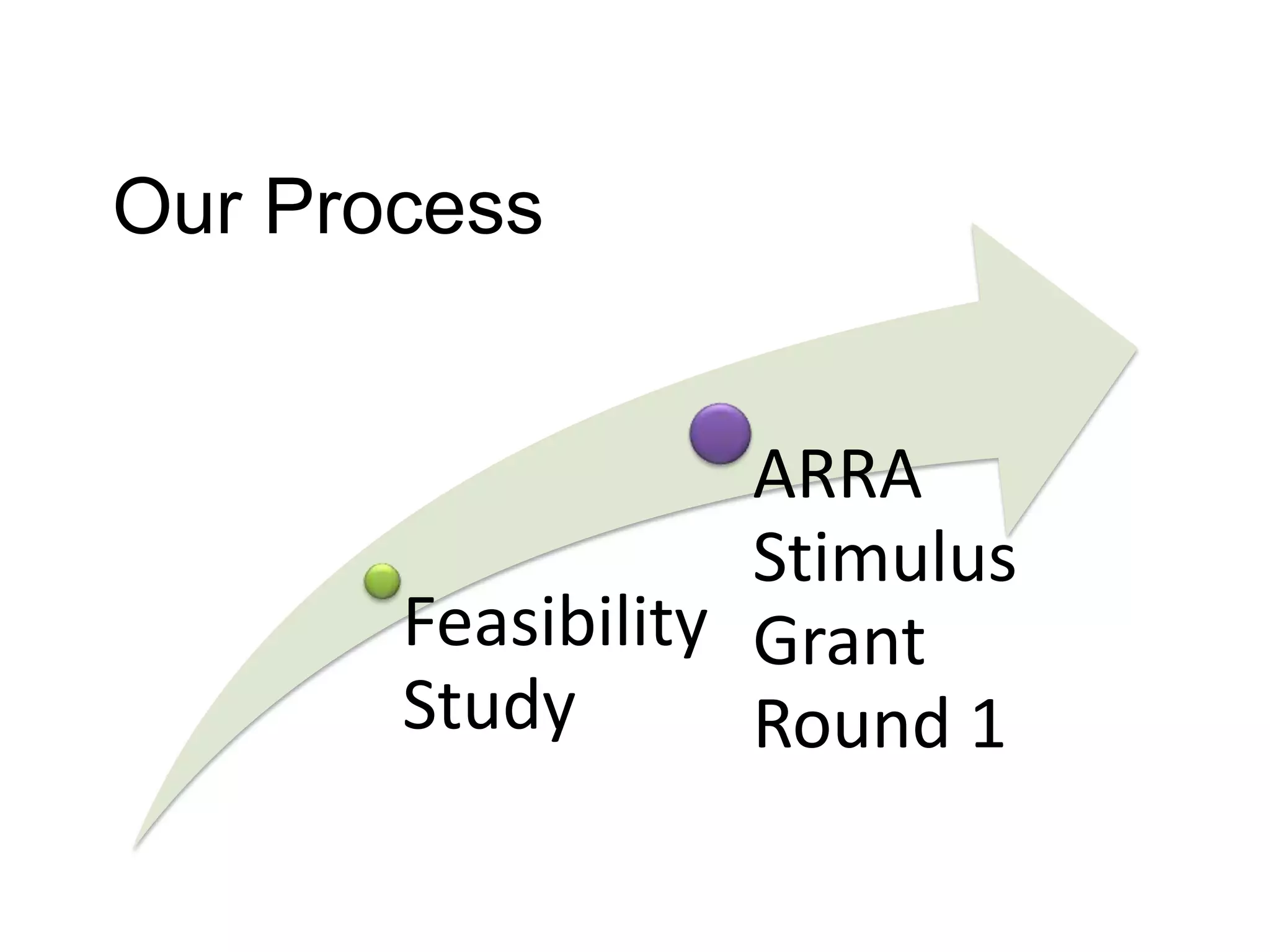 Our Process

Feasibility Study

ARRA Stimulus Grant Round 1